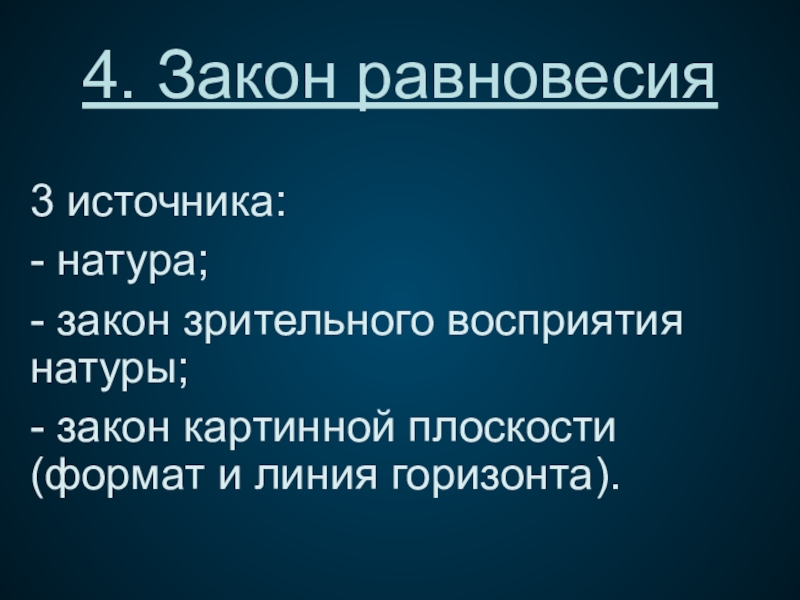 4. Закон равновесия

3 источника:

- натура;

- закон зрительного восприятия натуры;

- закон картинной плоскости (формат и линия горизонта).